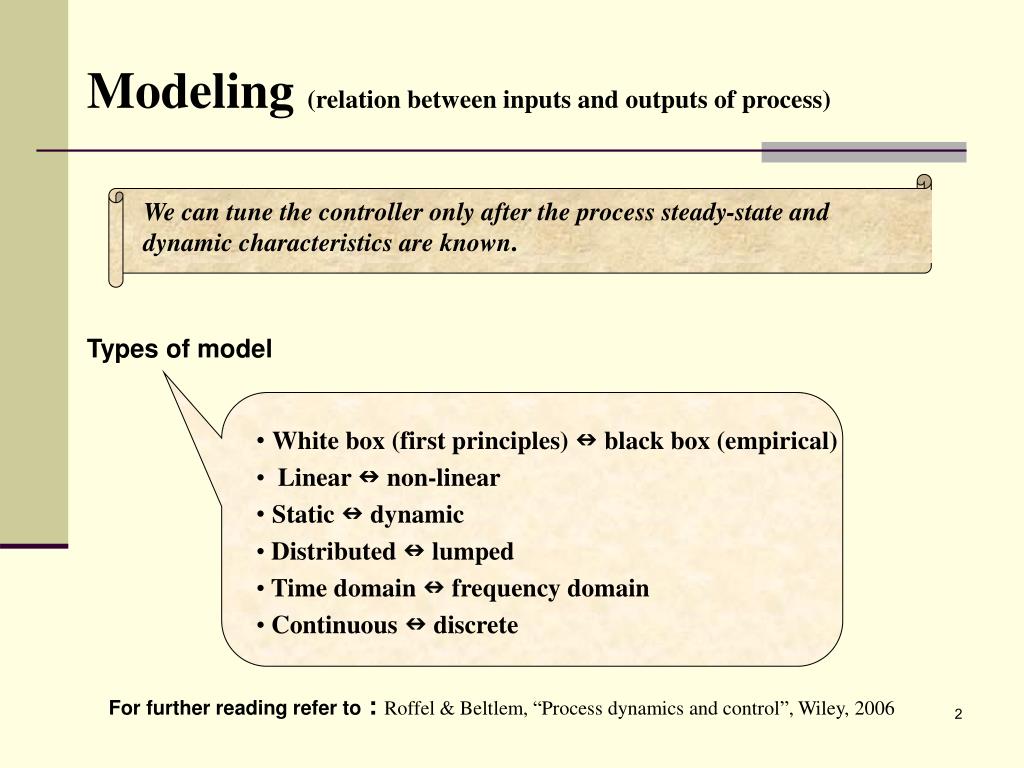 Modeling (relation between inputs and outputs of process)

We can tune the controller only after the process steady-state and dynamic characteristics are known.

Types of model

• White box (first principles) ⇔ black box (empirical)
• Linear ⇔ non-linear
• Static ⇔ dynamic
• Distributed ⇔ lumped
• Time domain ⇔ frequency domain
• Continuous ⇔ discrete

For further reading refer to : Roffel & Beltlem, “Process dynamics and control”, Wiley, 2006

2